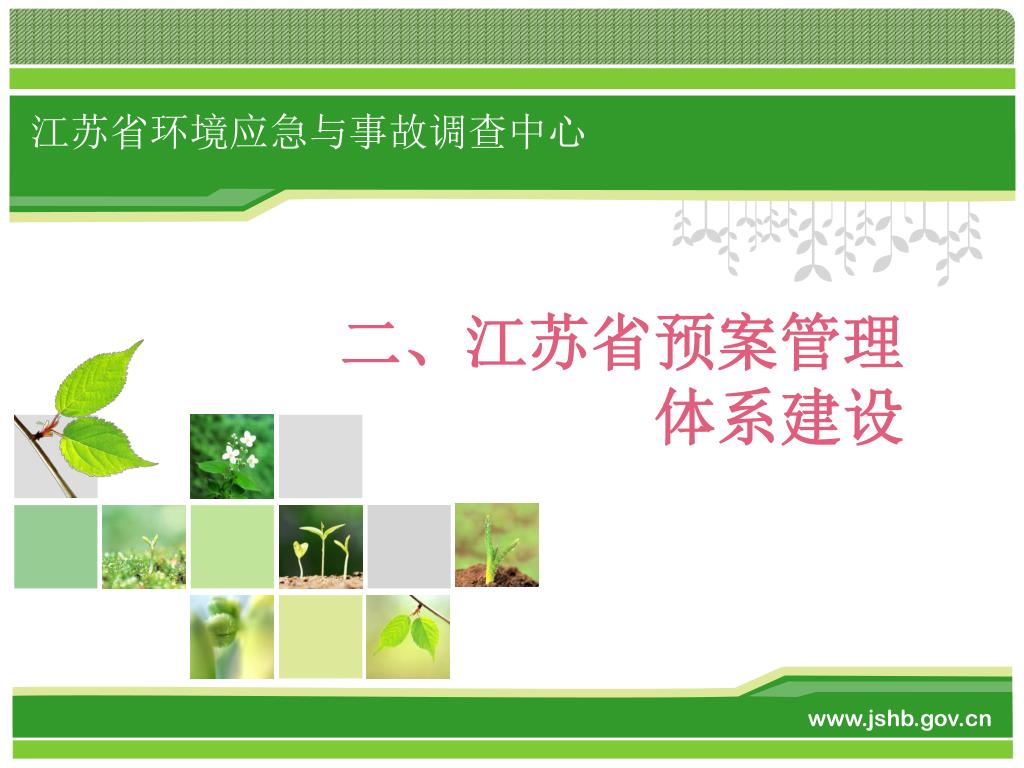 江苏省环境应急与事故调查中心

二、江苏省预案管理体系建设

www.jshb.gov.cn